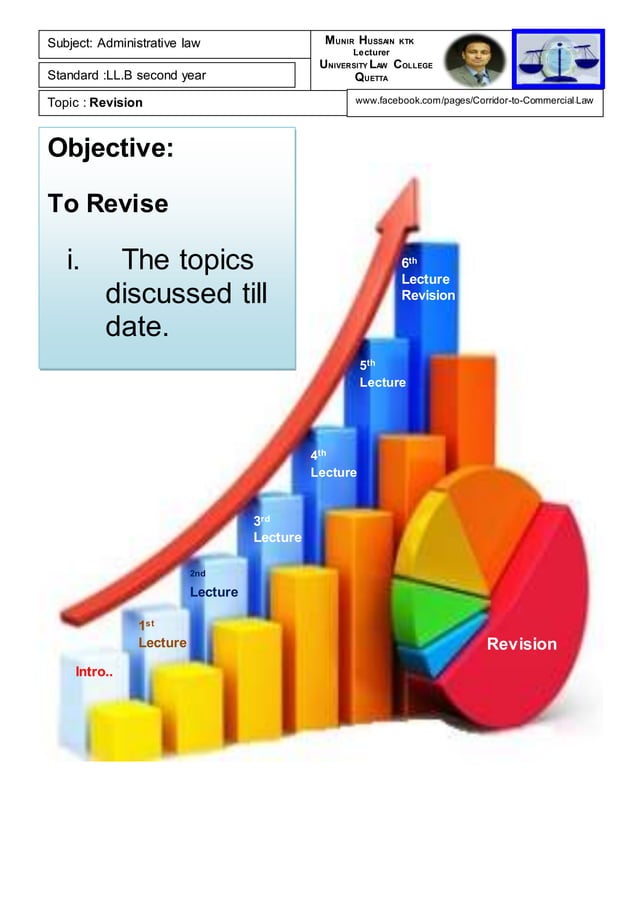 Subject: Administrative law

Standard :LL.B second year

Topic : Revision

MUNIR HUSSAIN KTK
Lecturer
UNIVERSITY LAW COLLEGE
QUETTA

www.facebook.com/pages/Corridor-to-Commercial Law

Objective:

To Revise

i. The topics discussed till date.

6th Lecture Revision

5th Lecture

4th Lecture

3rd Lecture

2nd Lecture

1st Lecture

Intro..

Revision